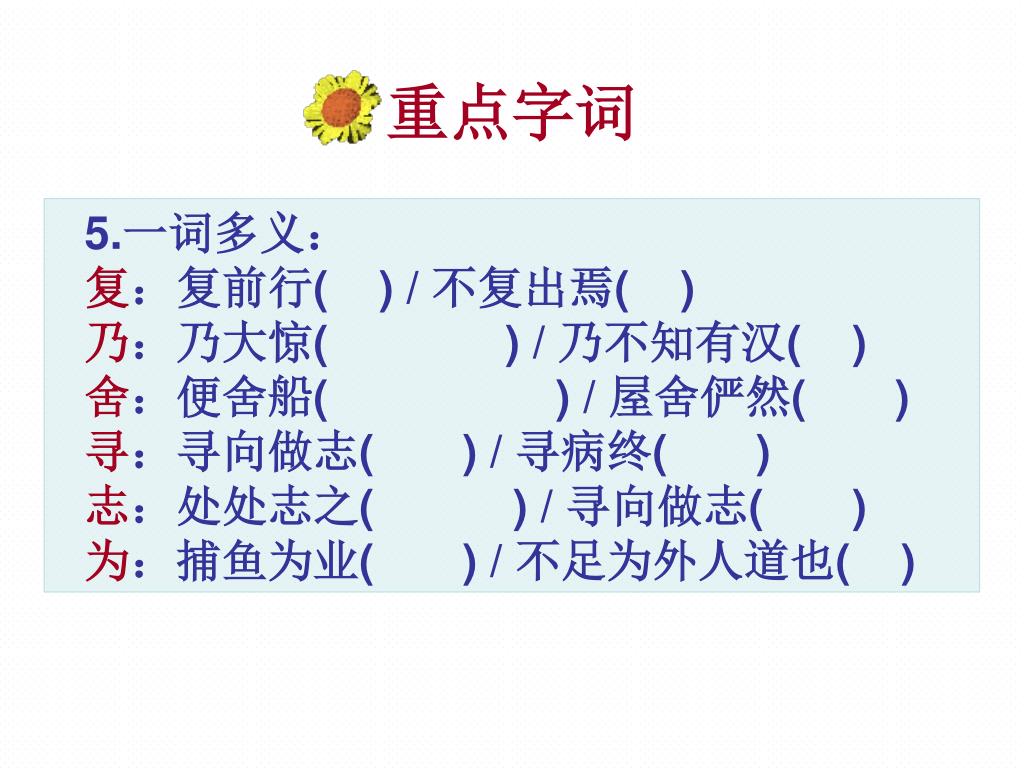 重点字词

5.一词多义：
复：复前行(　) / 不复出焉(　)
乃：乃大惊(　) / 乃不知有汉(　)
舍：便舍船(　) / 屋舍俨然(　)
寻：寻向做志(　) / 寻病终(　)
志：处处志之(　) / 寻向做志(　)
为：捕鱼为业(　) / 不足为外人道也(　)